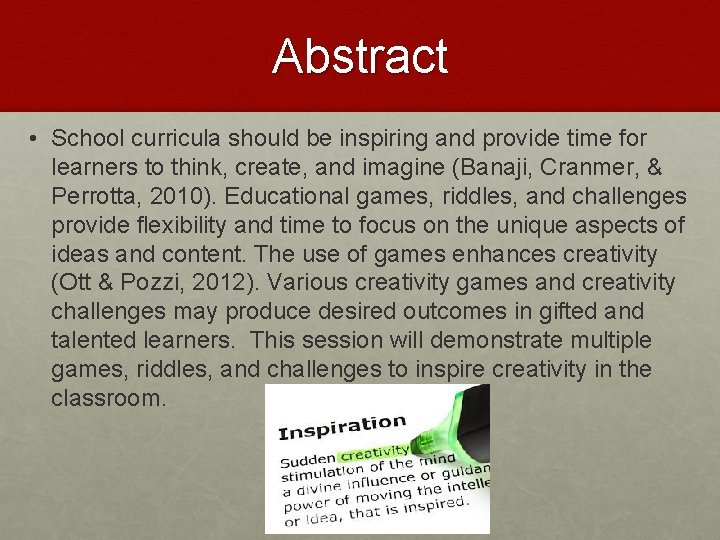 Abstract

• School curricula should be inspiring and provide time for learners to think, create, and imagine (Banaji, Cranmer, & Perrotta, 2010). Educational games, riddles, and challenges provide flexibility and time to focus on the unique aspects of ideas and content. The use of games enhances creativity (Ott & Pozzi, 2012). Various creativity games and creativity challenges may produce desired outcomes in gifted and talented learners. This session will demonstrate multiple games, riddles, and challenges to inspire creativity in the classroom.

Inspiration
Sudden creativity
stimulation of the mind
a divine influence or guidan
power of moving the intelle
or idea, that is inspired.